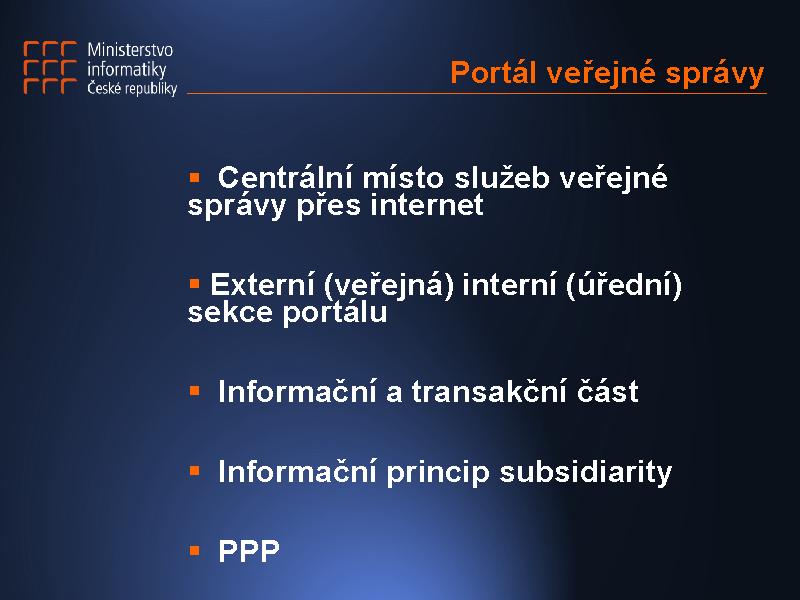 Ministerstvo informatiky České republiky

Portál veřejné správy

▪ Centrální místo služeb veřejné správy přes internet

▪ Externí (veřejná) interní (úřední) sekce portálu

▪ Informační a transakční část

▪ Informační princip subsidiarity

▪ PPP